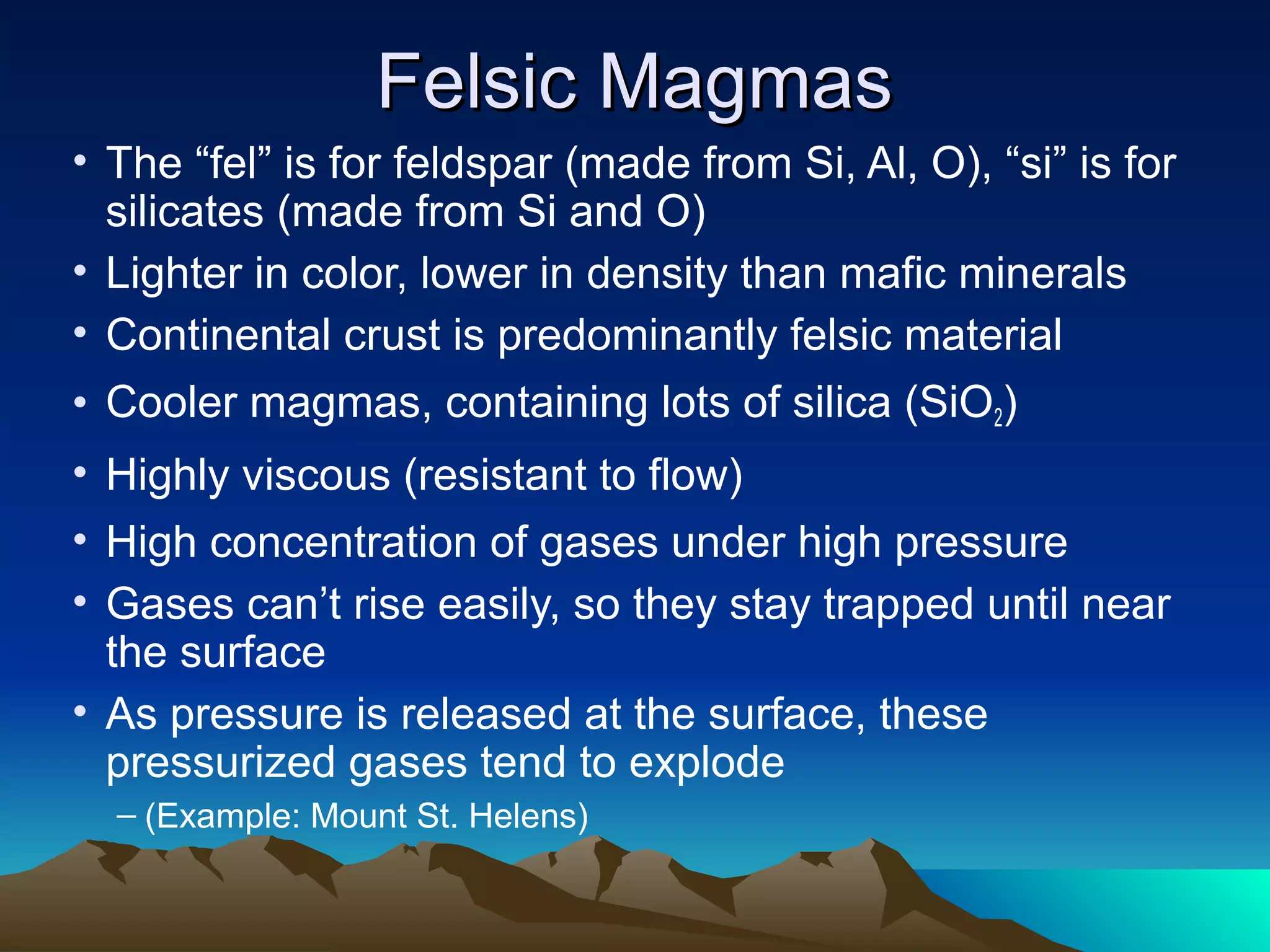 Felsic Magmas

• The “fel” is for feldspar (made from Si, Al, O), “si” is for silicates (made from Si and O)
• Lighter in color, lower in density than mafic minerals
• Continental crust is predominantly felsic material
• Cooler magmas, containing lots of silica ($SiO_2$)
• Highly viscous (resistant to flow)
• High concentration of gases under high pressure
• Gases can’t rise easily, so they stay trapped until near the surface
• As pressure is released at the surface, these pressurized gases tend to explode
– (Example: Mount St. Helens)